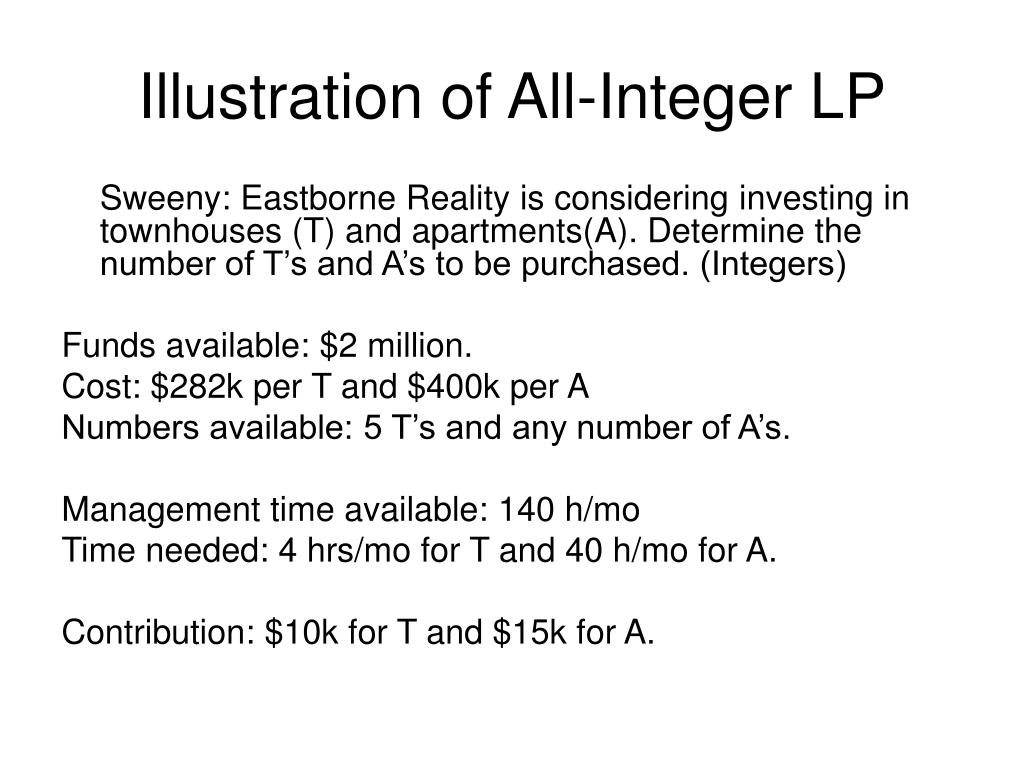 Illustration of All-Integer LP

Sweeny: Eastborne Reality is considering investing in townhouses (T) and apartments(A). Determine the number of T’s and A’s to be purchased. (Integers)

Funds available: \$2 million.
Cost: \$282k per T and \$400k per A
Numbers available: 5 T’s and any number of A’s.

Management time available: 140 h/mo
Time needed: 4 hrs/mo for T and 40 h/mo for A.

Contribution: \$10k for T and \$15k for A.